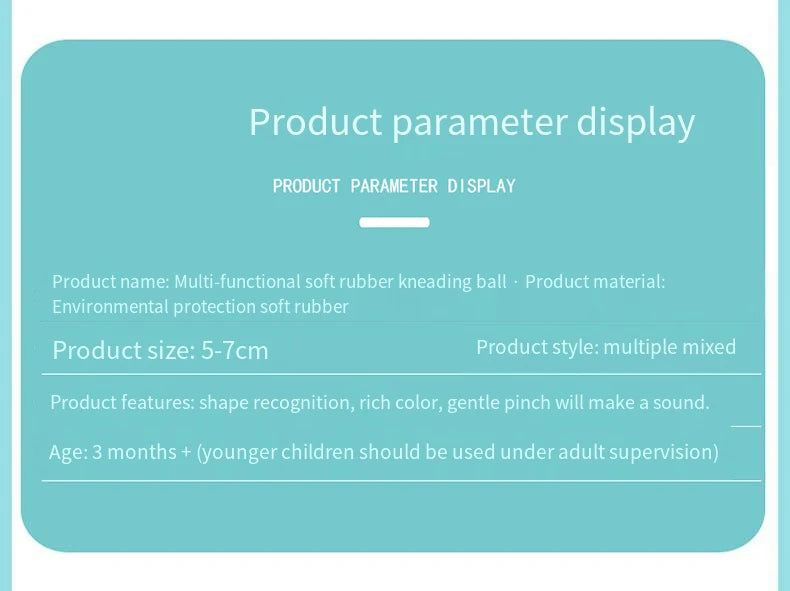 Product parameter display

PRODUCT PARAMETER DISPLAY

Product name: Multi-functional soft rubber kneading ball · Product material: Environmental protection soft rubber

Product size: 5-7cm

Product style: multiple mixed

Product features: shape recognition, rich color, gentle pinch will make a sound.

Age: 3 months + (younger children should be used under adult supervision)